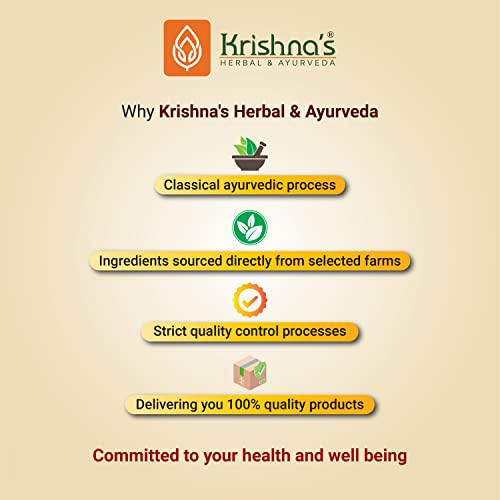 Krishna's®
HERBAL & AYURVEDA

Why Krishna's Herbal & Ayurveda

Classical ayurvedic process

Ingredients sourced directly from selected farms

Strict quality control processes

Delivering you 100% quality products

Committed to your health and well being